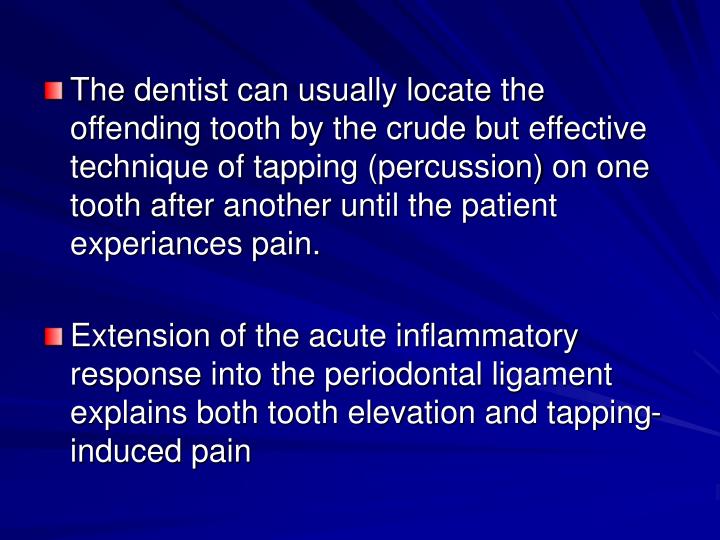 The dentist can usually locate the offending tooth by the crude but effective technique of tapping (percussion) on one tooth after another until the patient experiances pain.

Extension of the acute inflammatory response into the periodontal ligament explains both tooth elevation and tapping-induced pain